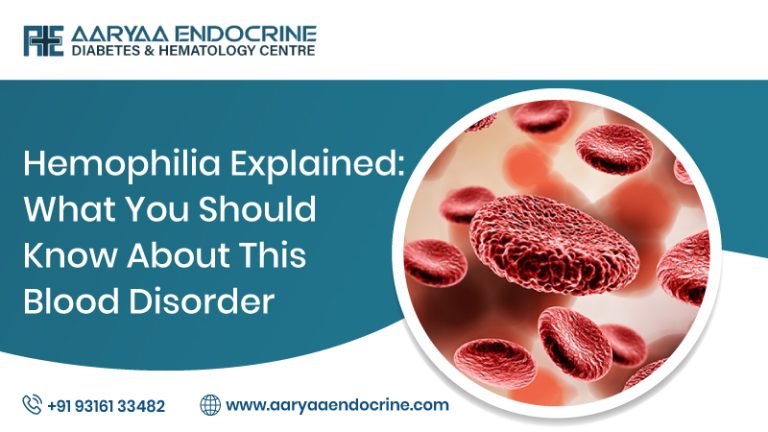 AARYAA ENDOCRINE
DIABETES & HEMATOLOGY CENTRE

Hemophilia Explained: What You Should Know About This Blood Disorder

+91 93161 33482
www.aaryaaendocrine.com